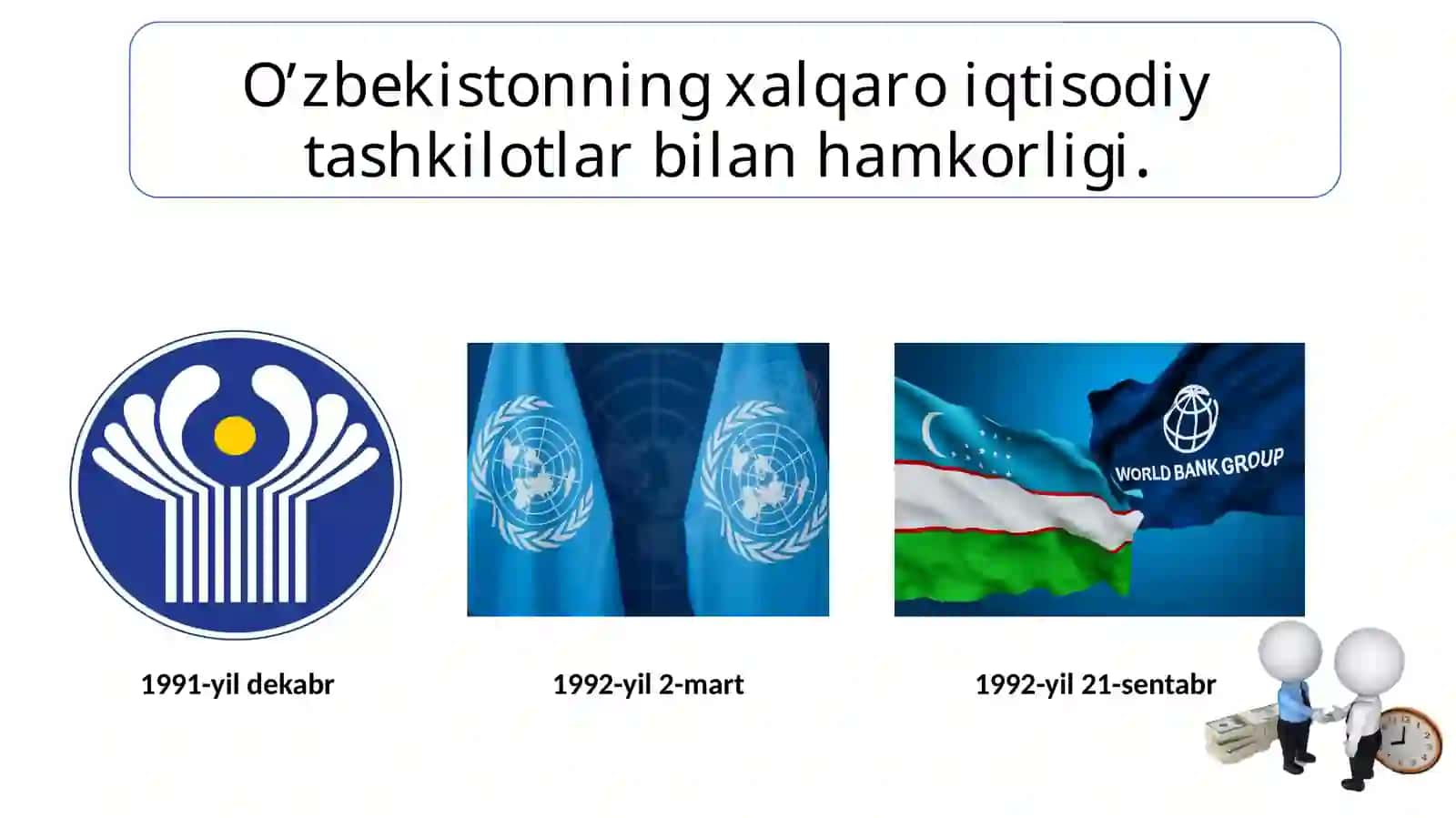 O'zbekistonning xalqaro iqtisodiy tashkilotlar bilan hamkorligi.

WORLD BANK GROUP

1991-yil dekabr

1992-yil 2-mart

1992-yil 21-sentabr